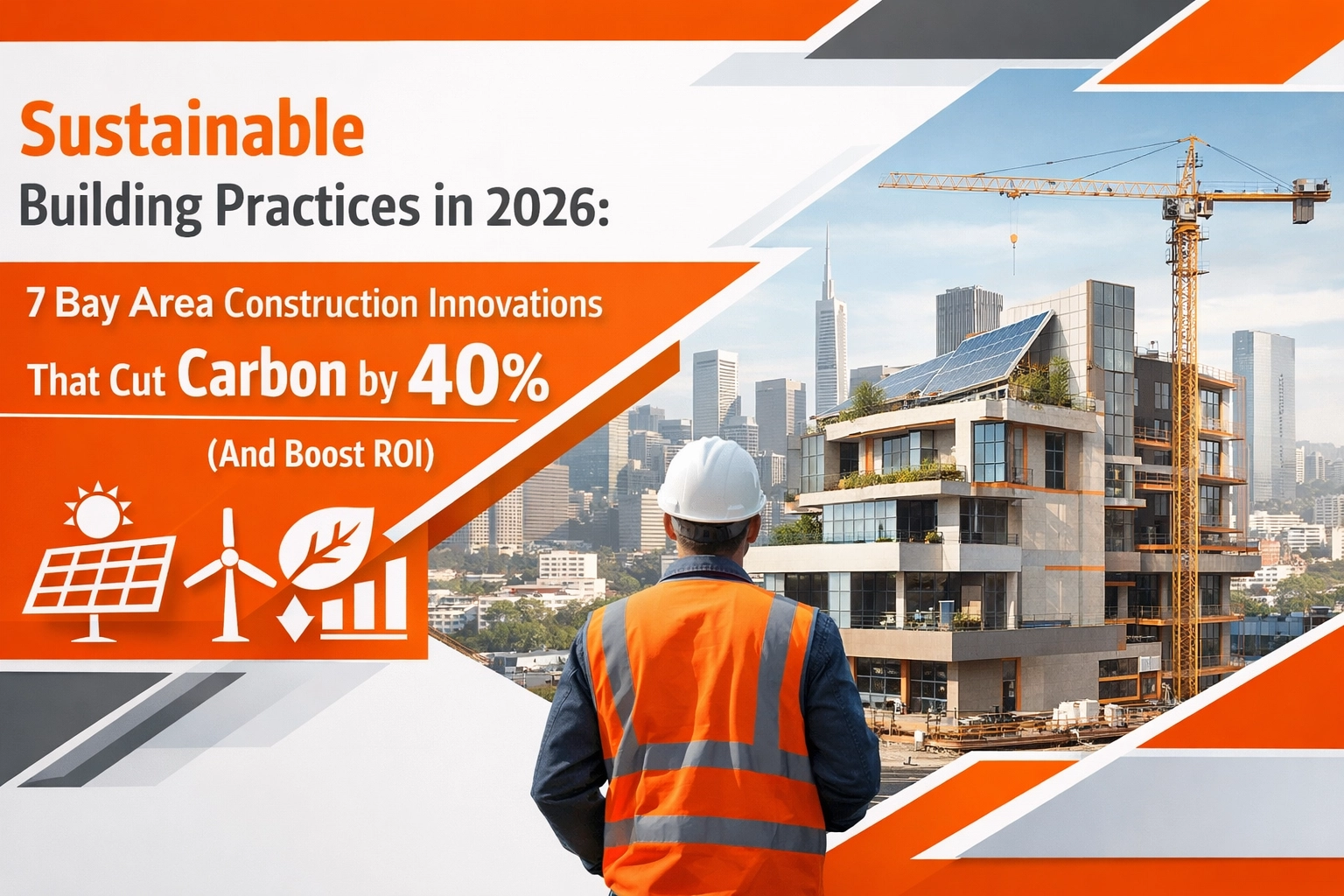 Sustainable
Building Practices in 2026:

7 Bay Area Construction Innovations
That Cut Carbon by 40%
(And Boost ROI)